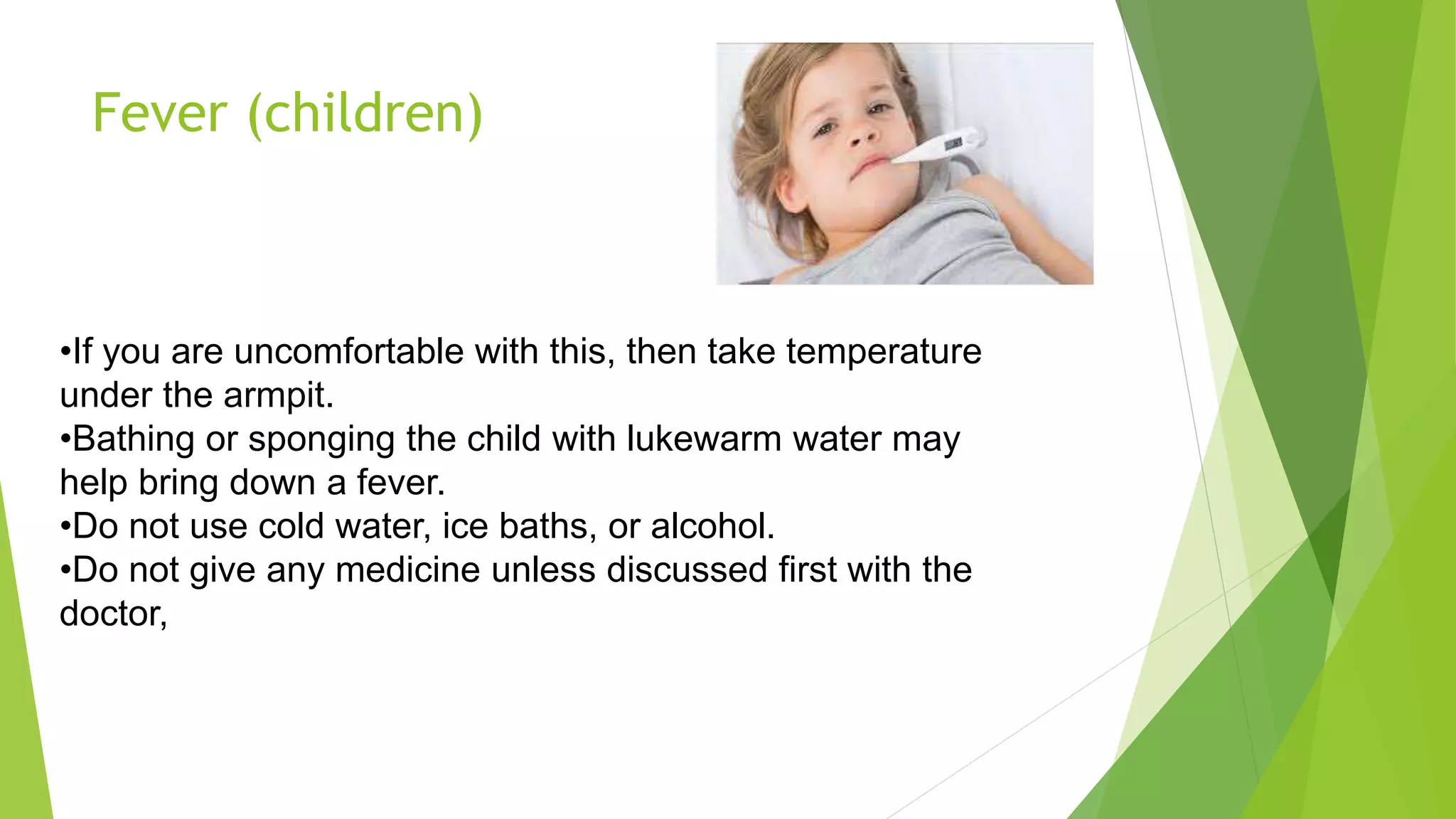 Fever (children)

•If you are uncomfortable with this, then take temperature under the armpit.
•Bathing or sponging the child with lukewarm water may help bring down a fever.
•Do not use cold water, ice baths, or alcohol.
•Do not give any medicine unless discussed first with the doctor,